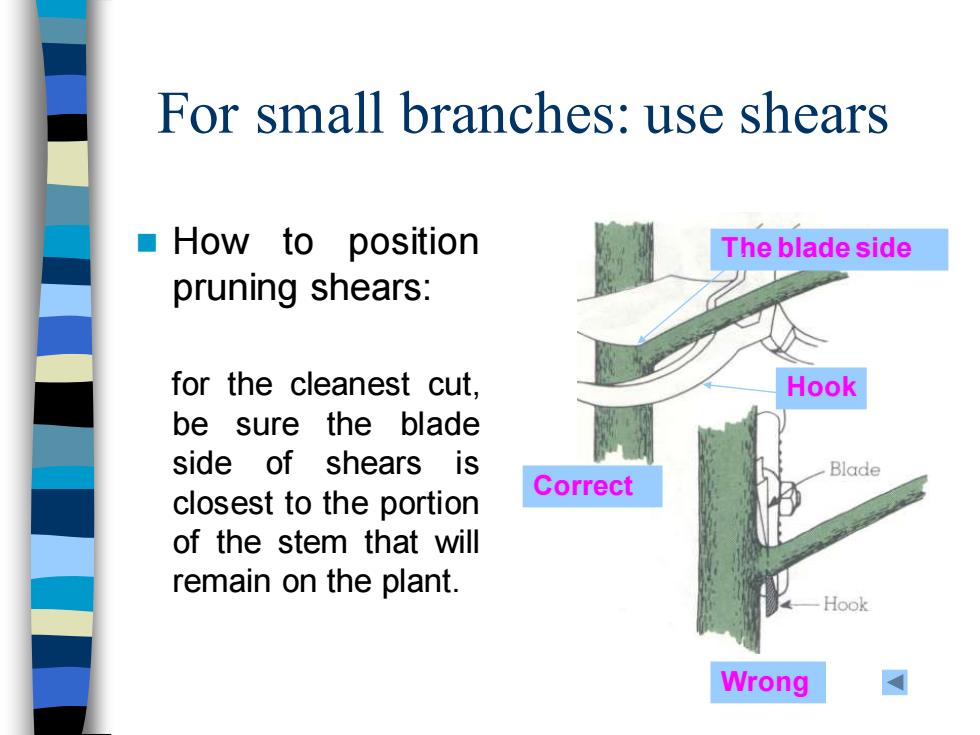 For small branches: use shears

How to position pruning shears:

for the cleanest cut, be sure the blade side of shears is closest to the portion of the stem that will remain on the plant.

The blade side

Hook

Correct

Blade

Hook

Wrong